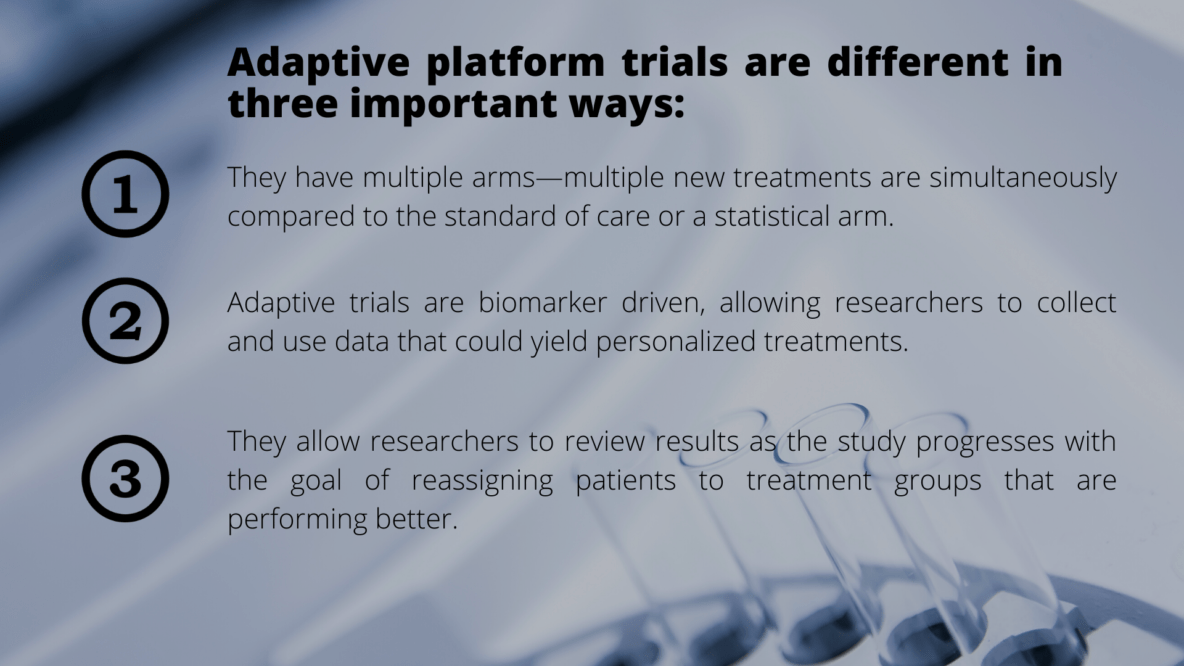 Adaptive platform trials are different in three important ways:

1

They have multiple arms—multiple new treatments are simultaneously compared to the standard of care or a statistical arm.

2

Adaptive trials are biomarker driven, allowing researchers to collect and use data that could yield personalized treatments.

3

They allow researchers to review results as the study progresses with the goal of reassigning patients to treatment groups that are performing better.